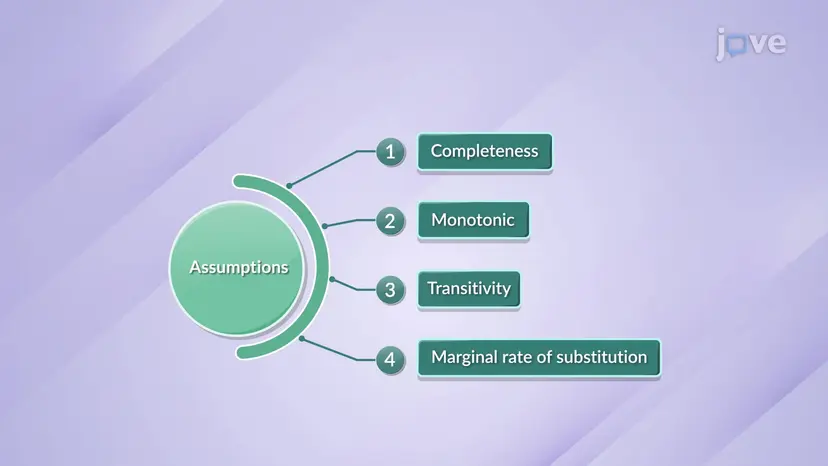 jove

Assumptions

1 Completeness

2 Monotonic

3 Transitivity

4 Marginal rate of substitution